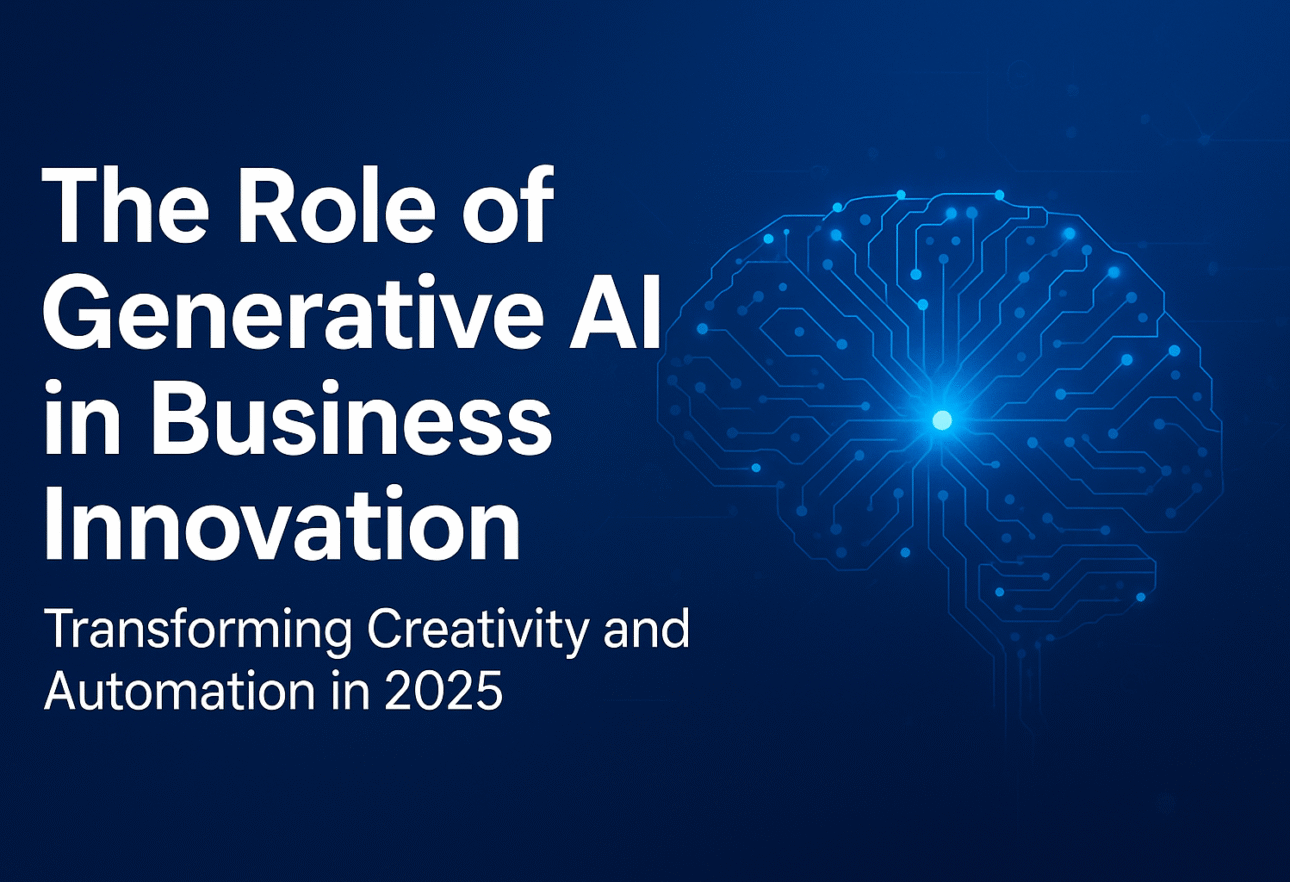 The Role of Generative AI in Business Innovation

Transforming Creativity and Automation in 2025